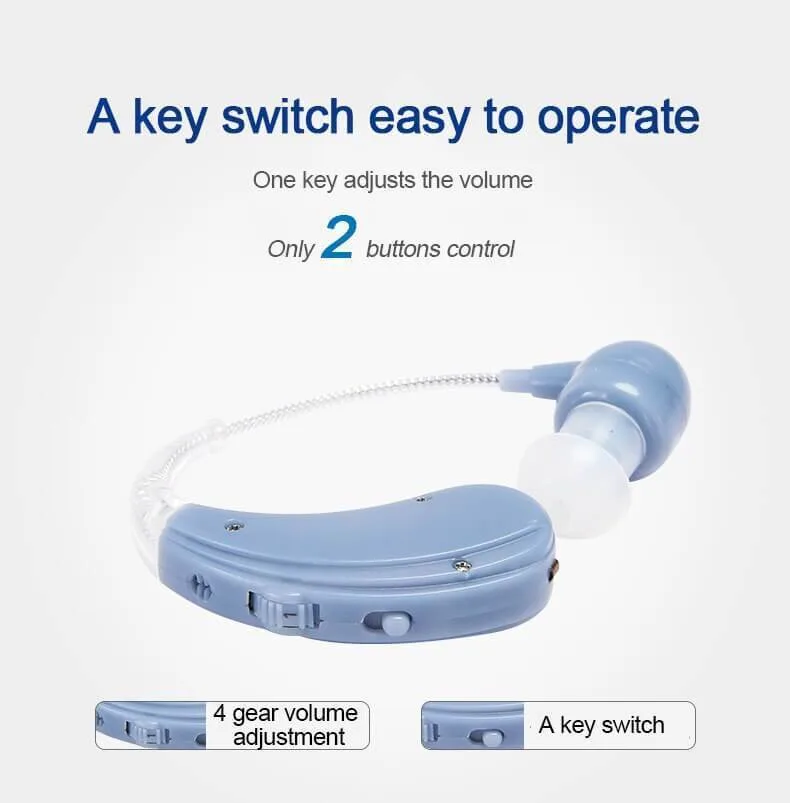 A key switch easy to operate

One key adjusts the volume

Only 2 buttons control

4 gear volume adjustment

A key switch